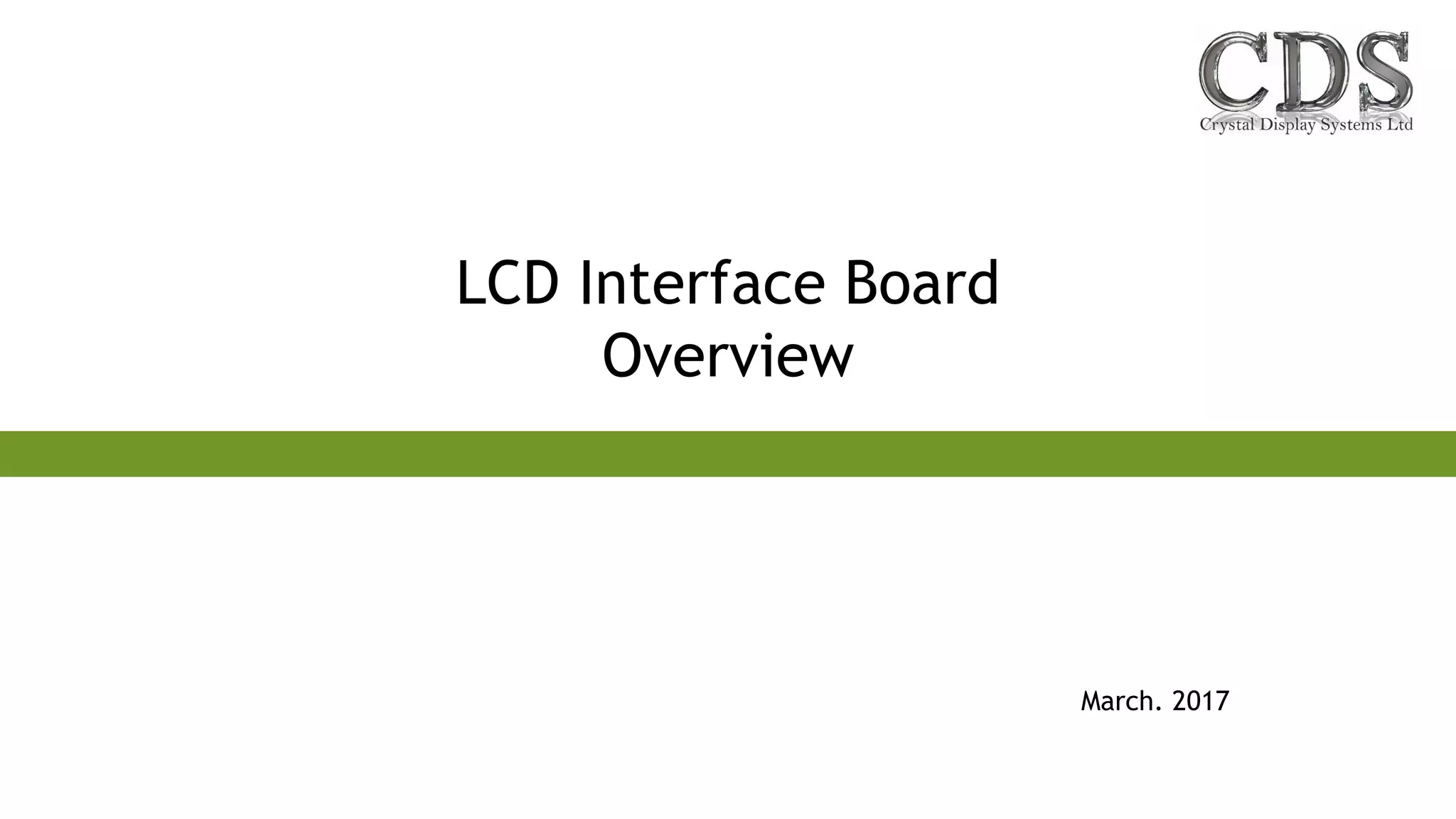 CDS
Crystal Display Systems Ltd

LCD Interface Board
Overview

March. 2017